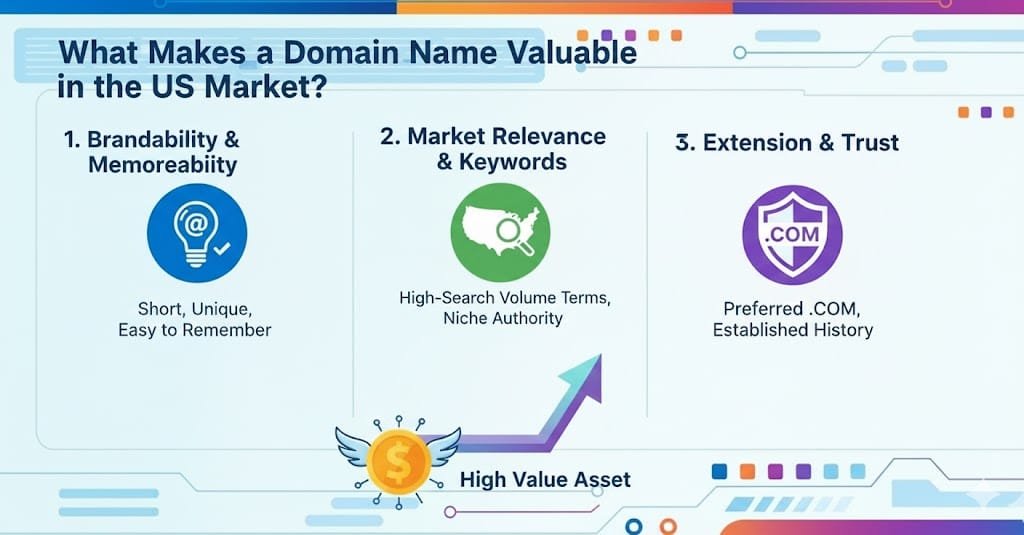 What Makes a Domain Name Valuable in the US Market?

1. Brandability & Memoreabiity

@

Short, Unique, Easy to Remember

2. Market Relevance & Keywords

High-Search Volume Terms, Niche Authority

3. Extension & Trust

.COM

Preferred .COM, Established History

$

High Value Asset